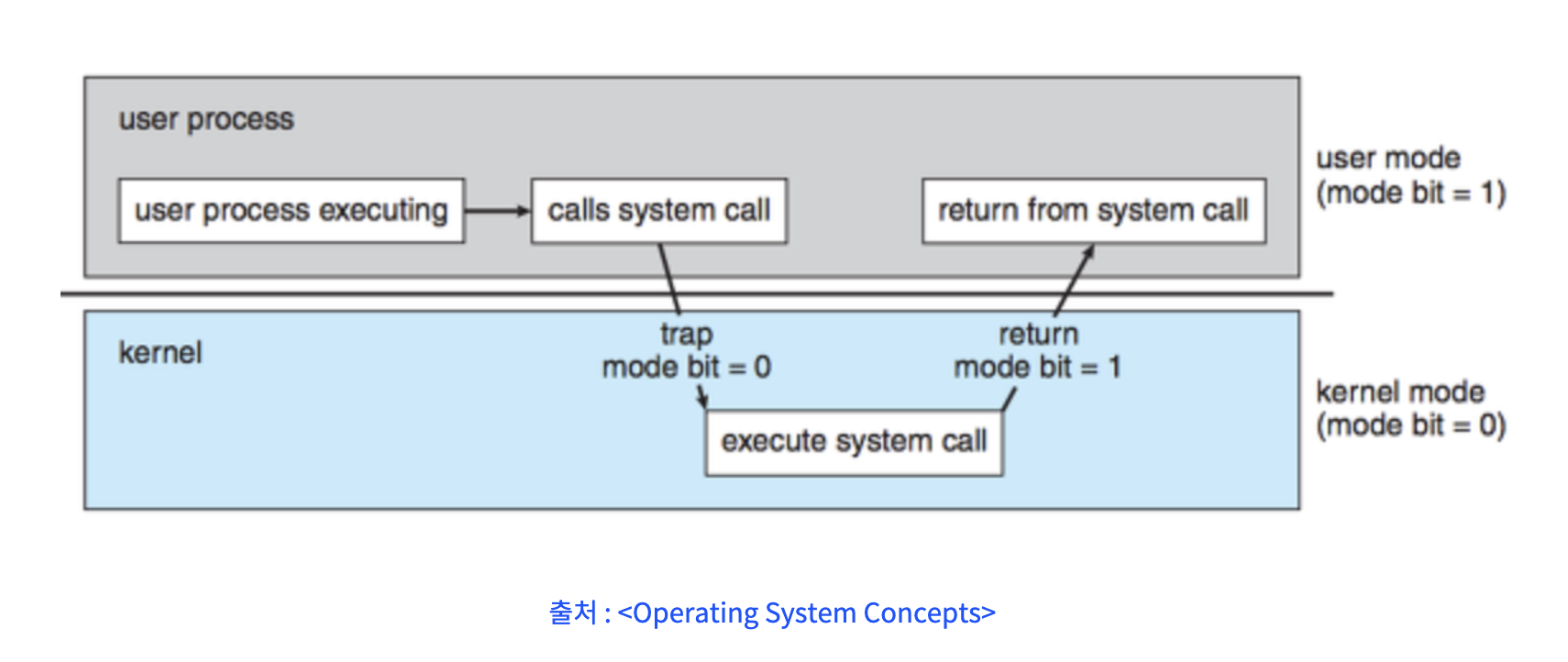 user process

user process executing

calls system call

return from system call

user mode
(mode bit = 1)

kernel

trap
mode bit = 0

return
mode bit = 1

execute system call

kernel mode
(mode bit = 0)

출처 : <Operating System Concepts>